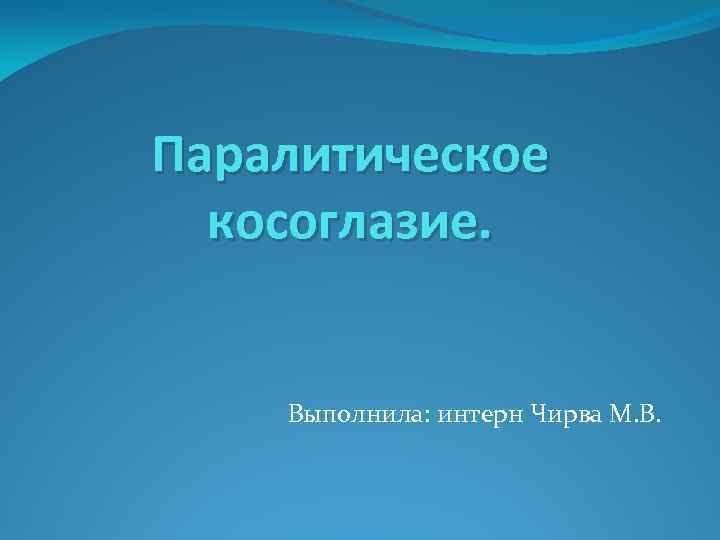 Паралитическое косоглазие.

Выполнила: интерн Чирва М.В.